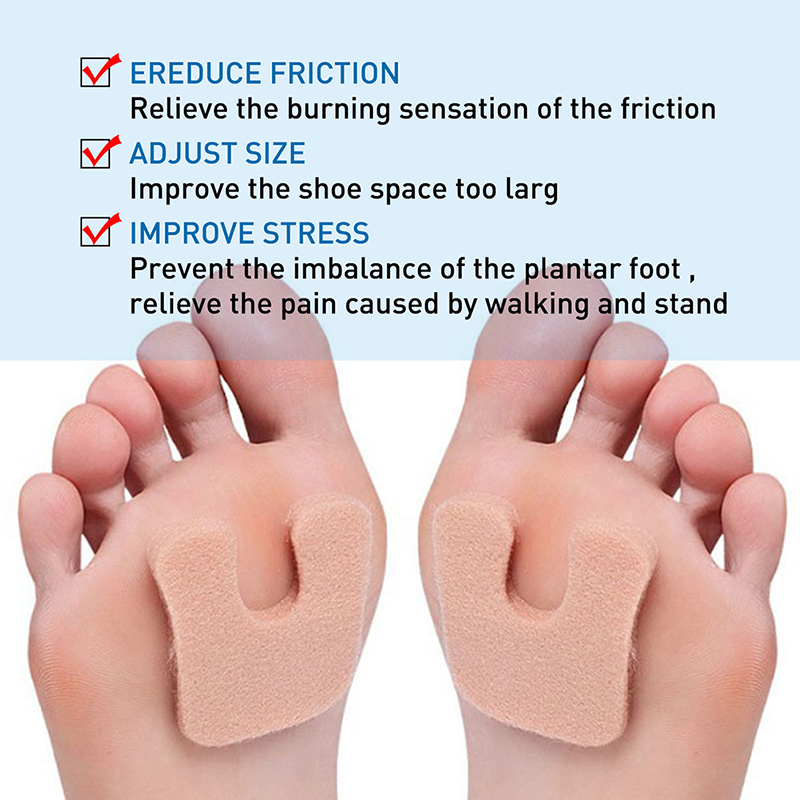 EREDUCE FRICTION
Relieve the burning sensation of the friction

ADJUST SIZE
Improve the shoe space too larg

IMPROVE STRESS
Prevent the imbalance of the plantar foot , relieve the pain caused by walking and stand